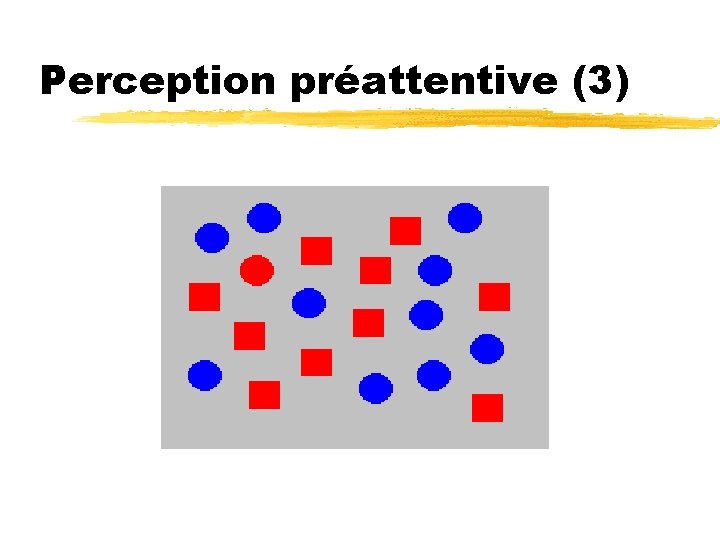 Perception préattentive (3)